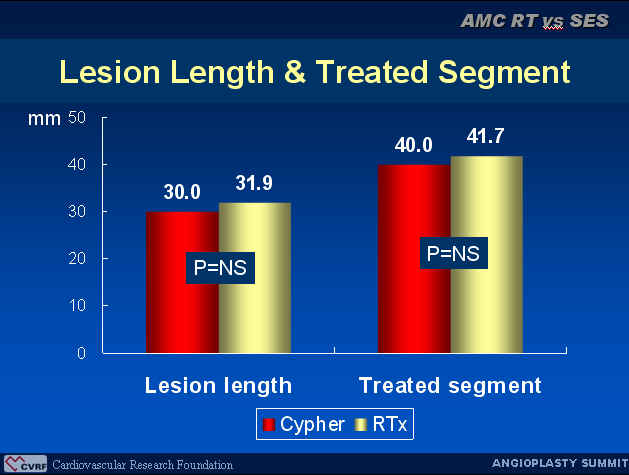 AMC RT vs SES

Lesion Length & Treated Segment

mm 50
40
30
20
10
0

30.0 31.9
P=NS
40.0 41.7
P=NS

Lesion length
Treated segment

Cypher RTx

CVRF Cardiovascular Research Foundation
ANGIOPLASTY SUMMIT